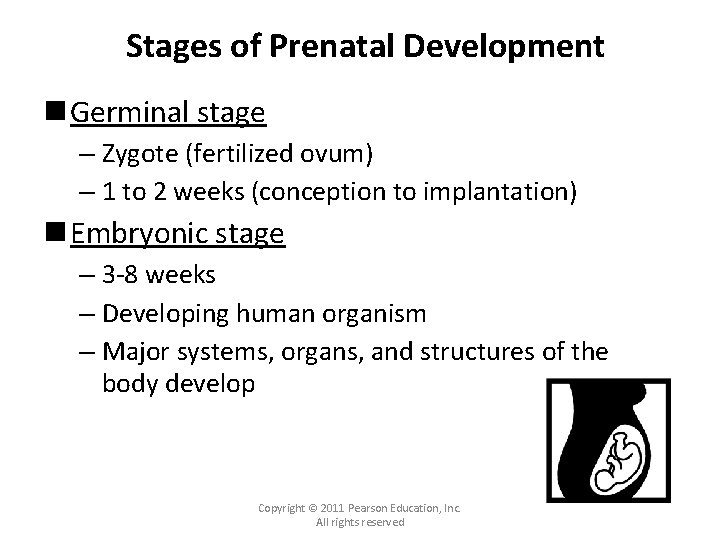 Stages of Prenatal Development

■ Germinal stage
– Zygote (fertilized ovum)
– 1 to 2 weeks (conception to implantation)

■ Embryonic stage
– 3-8 weeks
– Developing human organism
– Major systems, organs, and structures of the body develop

Copyright © 2011 Pearson Education, Inc.
All rights reserved